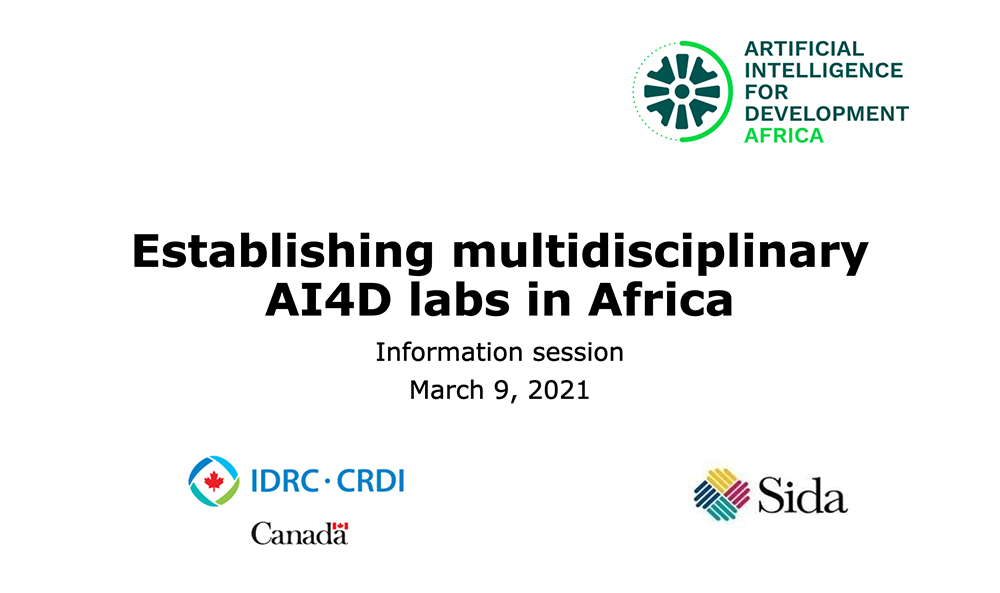 ARTIFICIAL INTELLIGENCE FOR DEVELOPMENT AFRICA

Establishing multidisciplinary AI4D labs in Africa

Information session

March 9, 2021

IDRC · CRDI

Canada

Sida